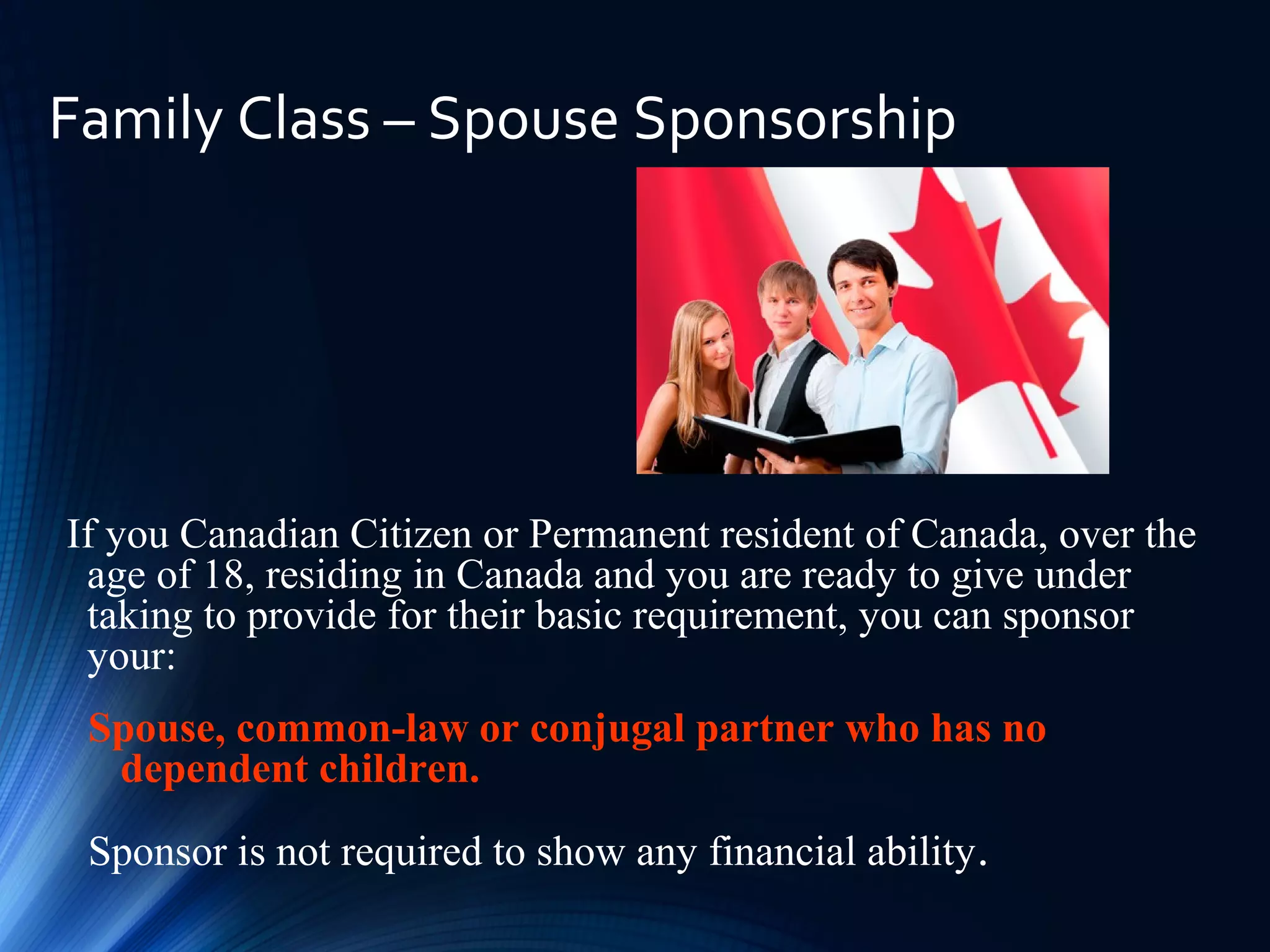 Family Class – Spouse Sponsorship

If you Canadian Citizen or Permanent resident of Canada, over the age of 18, residing in Canada and you are ready to give under taking to provide for their basic requirement, you can sponsor your:

Spouse, common-law or conjugal partner who has no dependent children.

Sponsor is not required to show any financial ability.